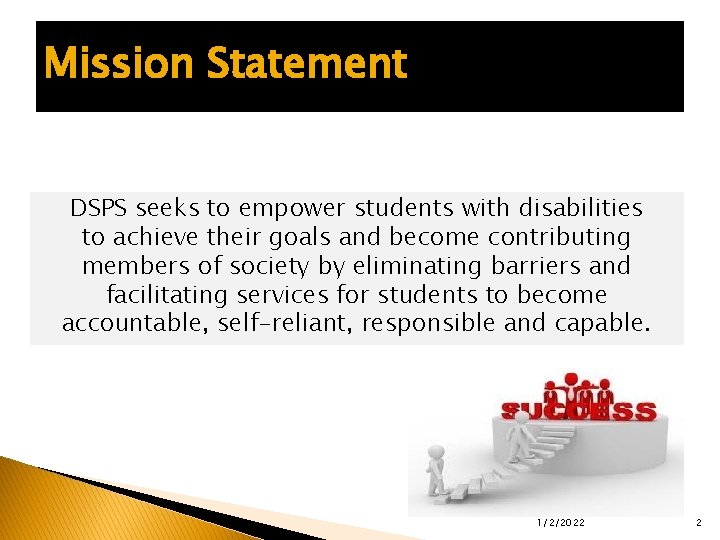 Mission Statement

DSPS seeks to empower students with disabilities to achieve their goals and become contributing members of society by eliminating barriers and facilitating services for students to become accountable, self-reliant, responsible and capable.

SUCCESS

1/2/2022

2